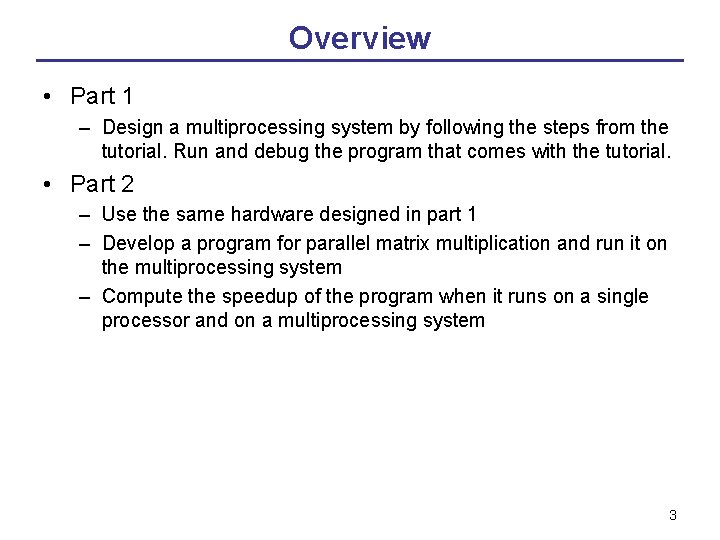 Overview

• Part 1
– Design a multiprocessing system by following the steps from the tutorial. Run and debug the program that comes with the tutorial.

• Part 2
– Use the same hardware designed in part 1
– Develop a program for parallel matrix multiplication and run it on the multiprocessing system
– Compute the speedup of the program when it runs on a single processor and on a multiprocessing system

3